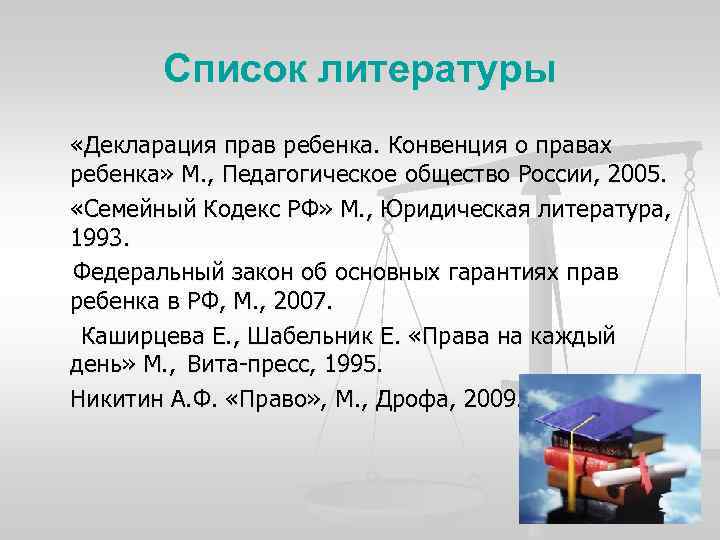 Список литературы

«Декларация прав ребенка. Конвенция о правах ребенка» М., Педагогическое общество России, 2005.

«Семейный Кодекс РФ» М., Юридическая литература, 1993.

Федеральный закон об основных гарантиях прав ребенка в РФ, М., 2007.

Каширцева Е., Шабельник Е. «Права на каждый день» М., Вита-пресс, 1995.

Никитин А.Ф. «Право», М., Дрофа, 2009.